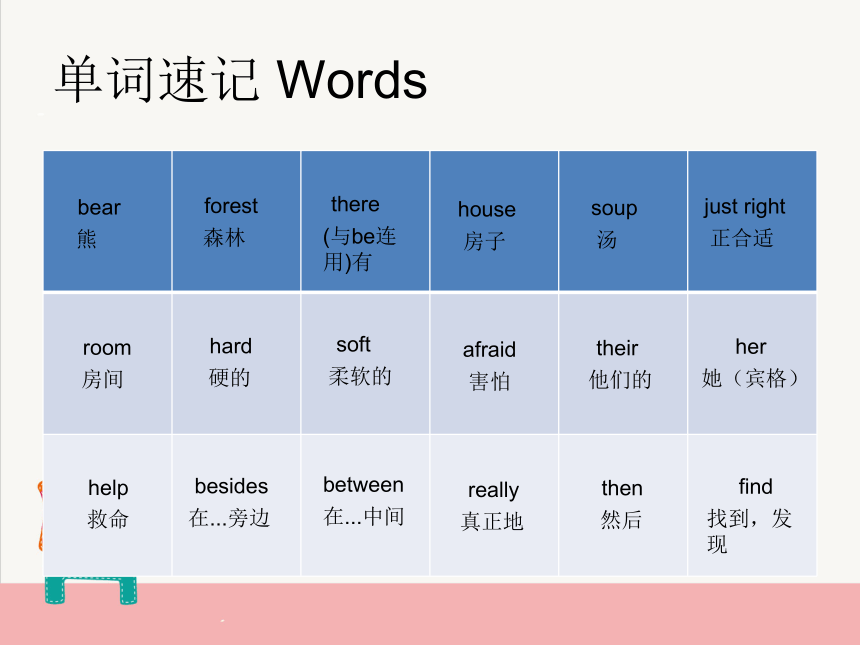 单词速记 Words

| bear 熊 | forest 森林 | there (与be连用)有 | house 房子 | soup 汤 | just right 正合适 |
|---|---|---|---|---|---|
| room 房间 | hard 硬的 | soft 柔软的 | afraid 害怕 | their 他们的 | her 她（宾格） |
| help 救命 | besides 在...旁边 | between 在...中间 | really 真正地 | then 然后 | find 找到，发现 |